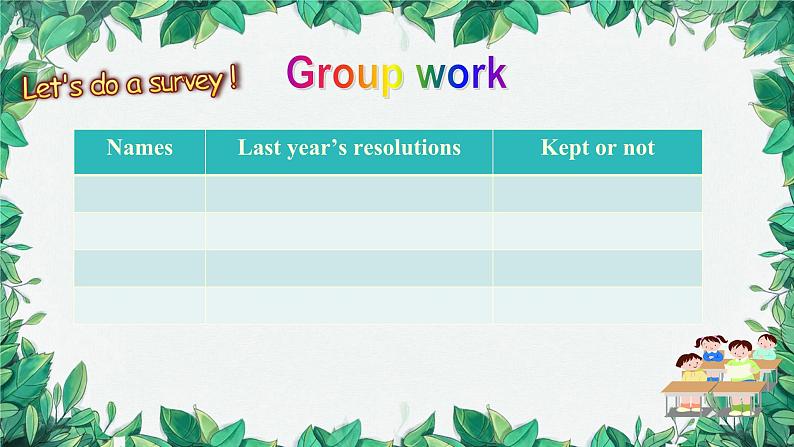 Let's do a survey !

Group work

| Names | Last year's resolutions | Kept or not |
|---|---|---|
| | | |
| | | |
| | | |
| | | |